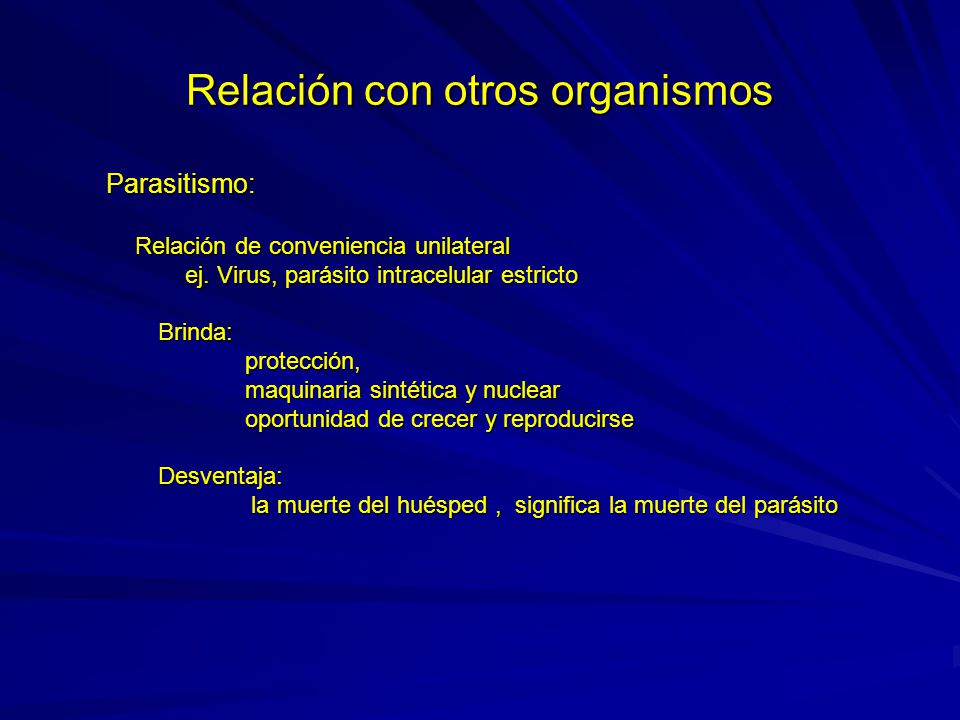 Relación con otros organismos

Parasitismo:

Relación de conveniencia unilateral
ej. Virus, parásito intracelular estricto

Brinda:
protección,
maquinaria sintética y nuclear
oportunidad de crecer y reproducirse

Desventaja:
la muerte del huésped , significa la muerte del parásito